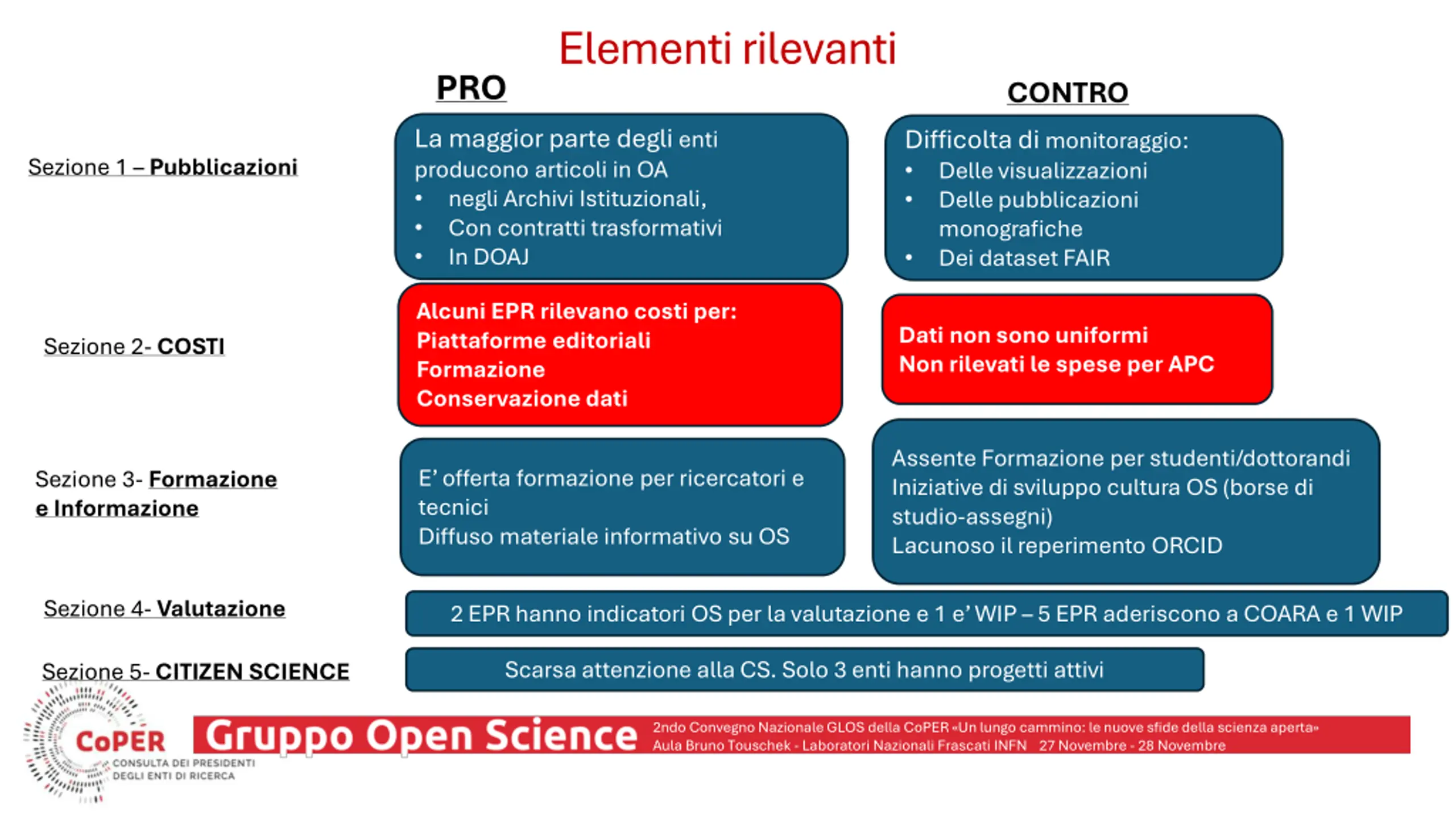 Elementi rilevanti

PRO

CONTRO

Sezione 1 – Pubblicazioni

La maggior parte degli enti producono articoli in OA
• negli Archivi Istituzionali,
• Con contratti trasformativi
• In DOAJ

Difficolta di monitoraggio:
• Delle visualizzazioni
• Delle pubblicazioni monografiche
• Dei dataset FAIR

Sezione 2- COSTI

Alcuni EPR rilevano costi per:
Piattaforme editoriali
Formazione
Conservazione dati

Dati non sono uniformi
Non rilevati le spese per APC

Sezione 3- Formazione e Informazione

E' offerta formazione per ricercatori e tecnici
Diffuso materiale informativo su OS

Assente Formazione per studenti/dottorandi
Iniziative di sviluppo cultura OS (borse di studio-assegni)
Lacunoso il reperimento ORCID

Sezione 4- Valutazione

2 EPR hanno indicatori OS per la valutazione e 1 e' WIP – 5 EPR aderiscono a COARA e 1 WIP

Sezione 5- CITIZEN SCIENCE

Scarsa attenzione alla CS. Solo 3 enti hanno progetti attivi

CoPER
CONSULTA DEI PRESIDENTI DEGLI ENTI DI RICERCA

Gruppo Open Science

2ndo Convegno Nazionale GLOS della CoPER «Un lungo cammino: le nuove sfide della scienza aperta»
Aula Bruno Touschek - Laboratori Nazionali Frascati INFN 27 Novembre - 28 Novembre